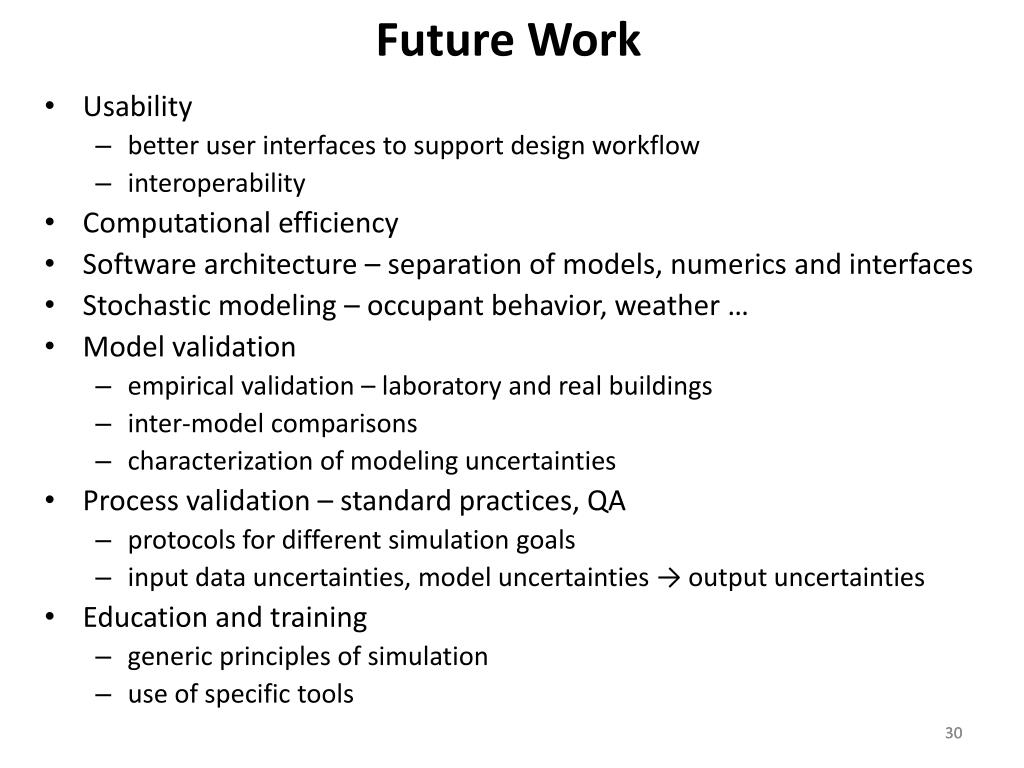 Future Work

• Usability
– better user interfaces to support design workflow
– interoperability
• Computational efficiency
• Software architecture – separation of models, numerics and interfaces
• Stochastic modeling – occupant behavior, weather …
• Model validation
– empirical validation – laboratory and real buildings
– inter-model comparisons
– characterization of modeling uncertainties
• Process validation – standard practices, QA
– protocols for different simulation goals
– input data uncertainties, model uncertainties → output uncertainties
• Education and training
– generic principles of simulation
– use of specific tools

30